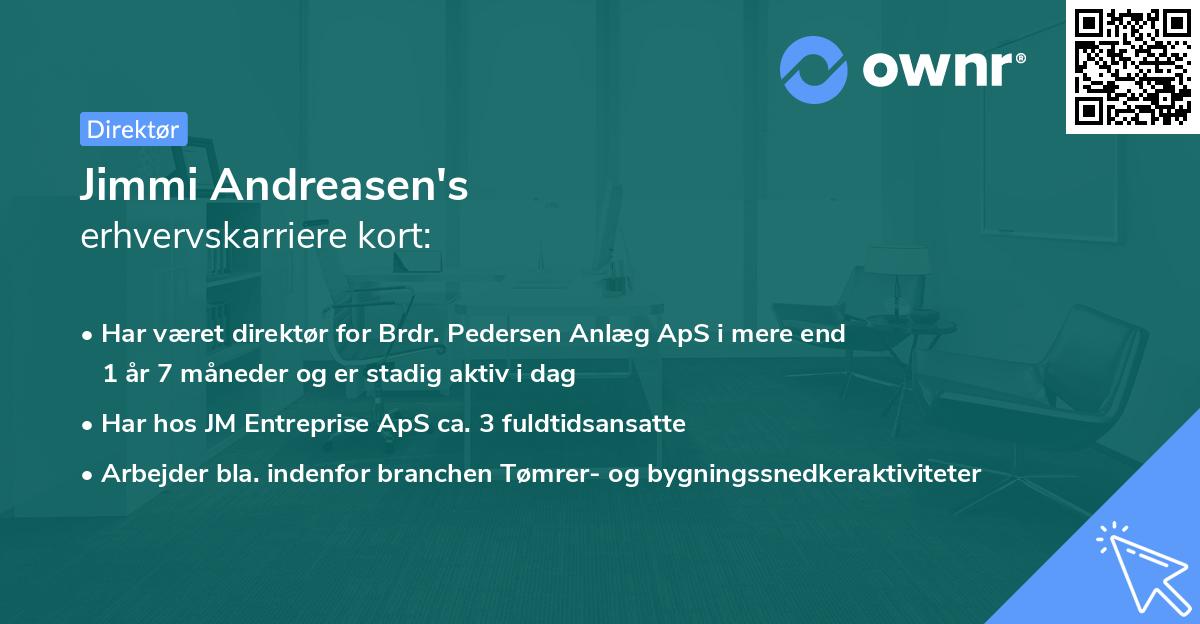 ownr®

Direktør

Jimmi Andreasen's
erhvervskarriere kort:

• Har været direktør for Brdr. Pedersen Anlæg ApS i mere end 1 år 7 måneder og er stadig aktiv i dag
• Har hos JM Entreprise ApS ca. 3 fuldtidsansatte
• Arbejder bla. indenfor branchen Tømrer- og bygningssnedkeraktiviteter